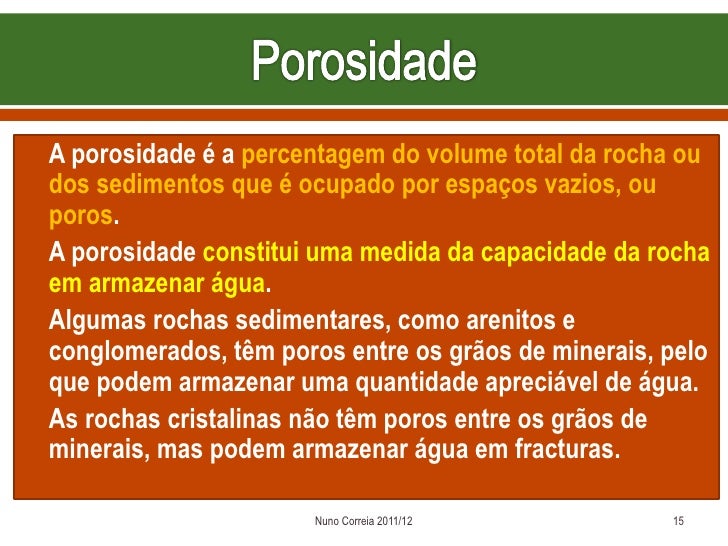 Porosidade

A porosidade é a percentagem do volume total da rocha ou dos sedimentos que é ocupado por espaços vazios, ou poros.

A porosidade constitui uma medida da capacidade da rocha em armazenar água.

Algumas rochas sedimentares, como arenitos e conglomerados, têm poros entre os grãos de minerais, pelo que podem armazenar uma quantidade apreciável de água.

As rochas cristalinas não têm poros entre os grãos de minerais, mas podem armazenar água em fracturas.

Nuno Correia 2011/12

15